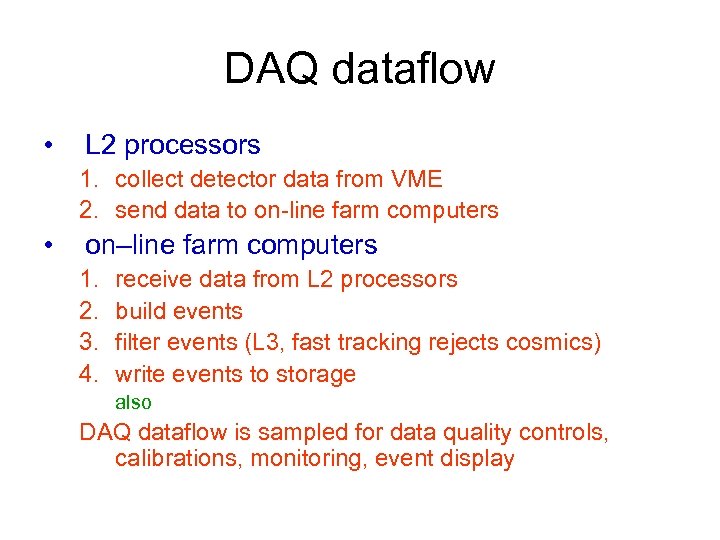 DAQ dataflow

• L2 processors
1. collect detector data from VME
2. send data to on-line farm computers

• on–line farm computers
1. receive data from L2 processors
2. build events
3. filter events (L3, fast tracking rejects cosmics)
4. write events to storage

also

DAQ dataflow is sampled for data quality controls, calibrations, monitoring, event display